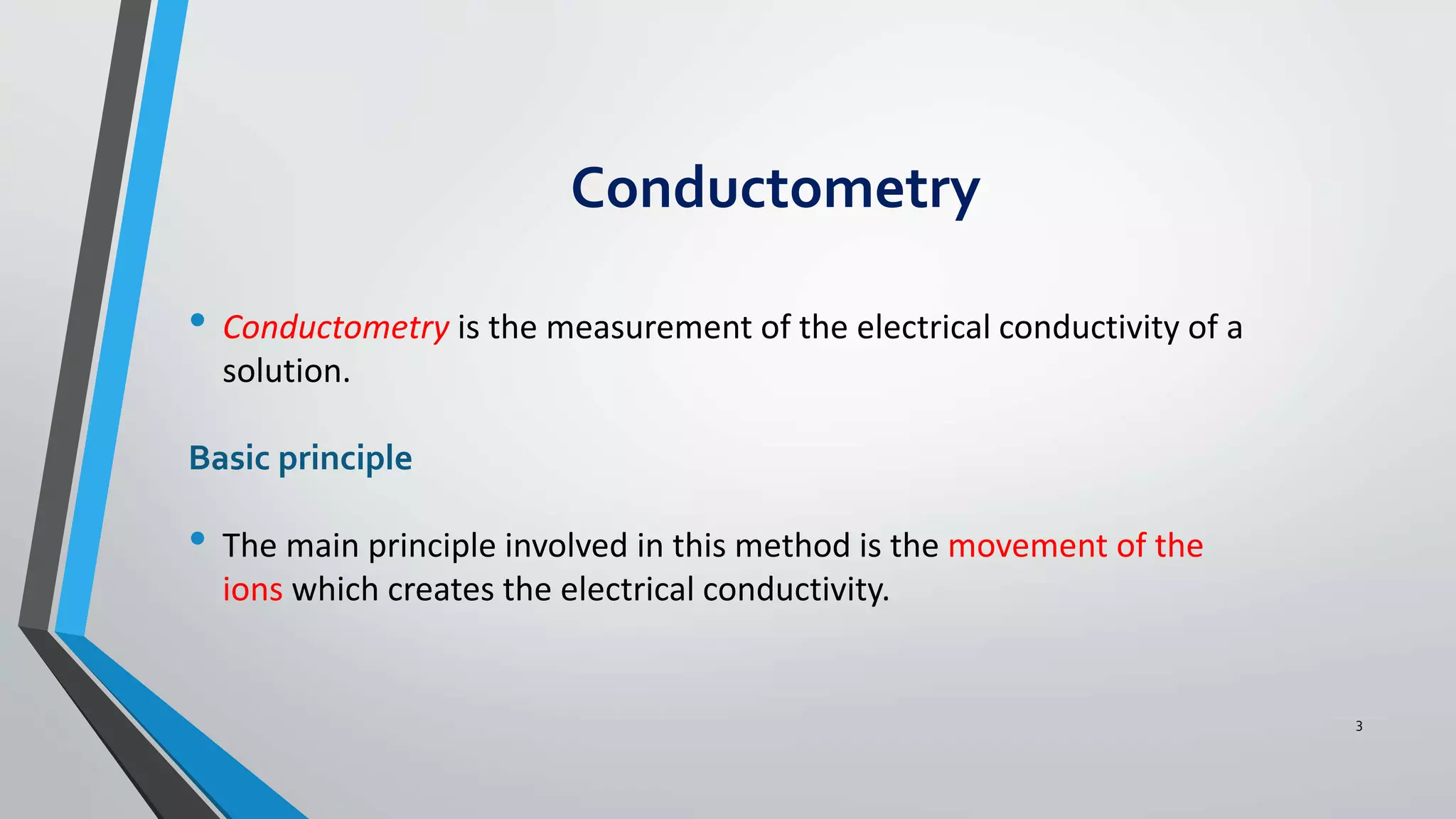 Conductometry

• Conductometry is the measurement of the electrical conductivity of a solution.

Basic principle

• The main principle involved in this method is the movement of the ions which creates the electrical conductivity.

3